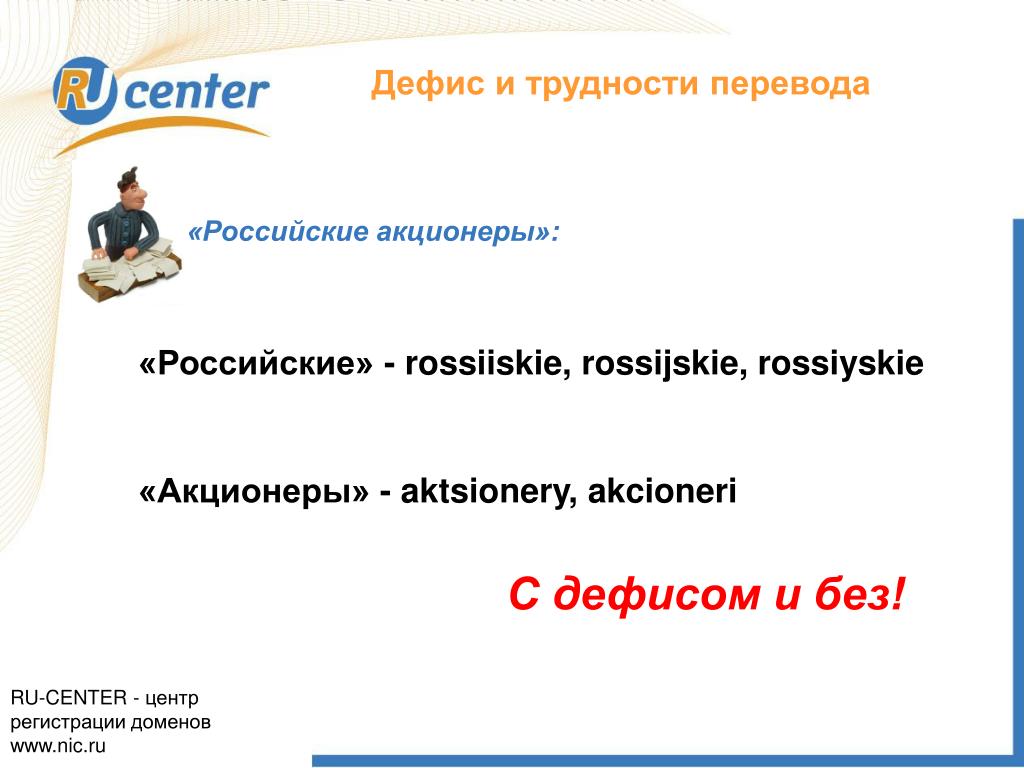 RU center

Дефис и трудности перевода

«Российские акционеры»:

«Российские» - rossiiskie, rossijskie, rossiyskie

«Акционеры» - aktsionery, akcioneri

С дефисом и без!

RU-CENTER - центр регистрации доменов www.nic.ru